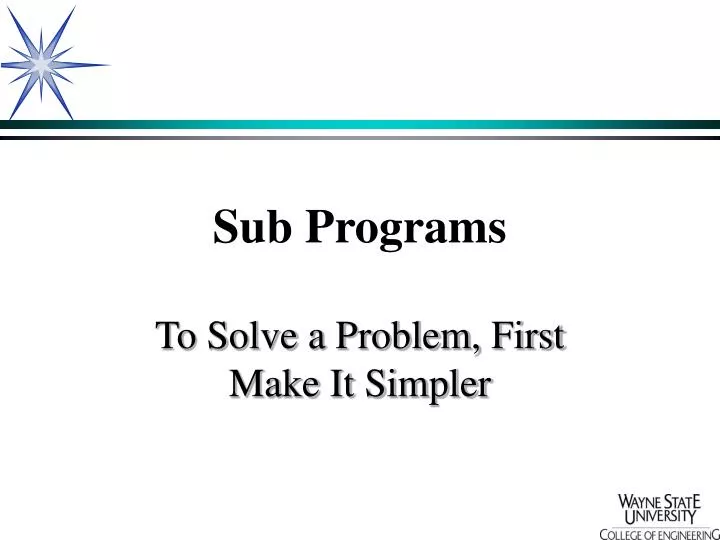 Sub Programs

To Solve a Problem, First Make It Simpler

WAYNE STATE UNIVERSITY
COLLEGE OF ENGINEERING